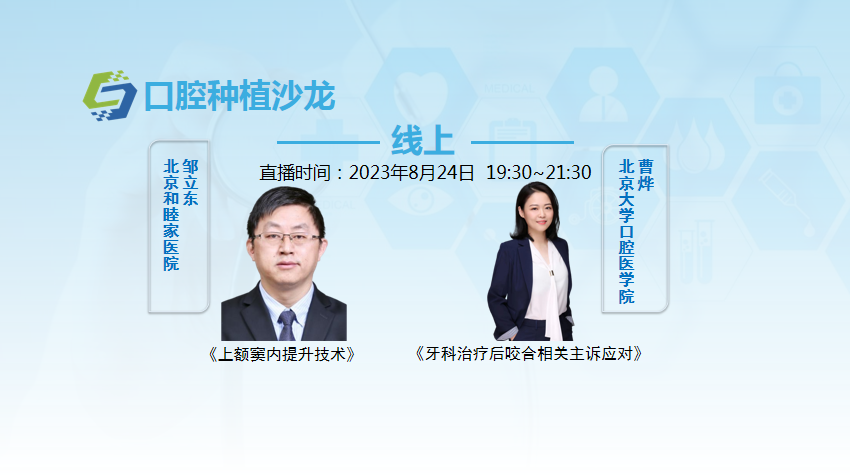 口腔种植沙龙

线上

直播时间：2023年8月24日 19:30~21:30

邹立东
北京和睦家医院

《上颌窦内提升技术》

曹烨
北京大学口腔医学院

《牙科治疗后咬合相关主诉应对》